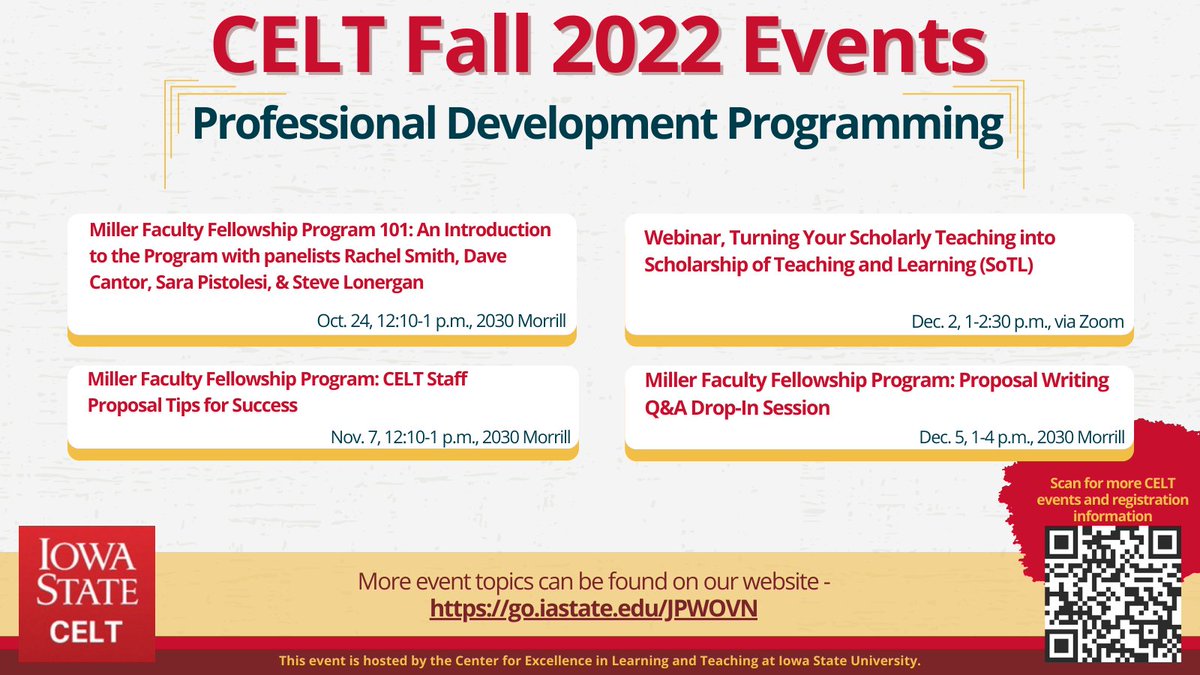 CELT Fall 2022 Events

Professional Development Programming

Miller Faculty Fellowship Program 101: An Introduction to the Program with panelists Rachel Smith, Dave Cantor, Sara Pistolesi, & Steve Lonergan

Oct. 24, 12:10-1 p.m., 2030 Morrill

Miller Faculty Fellowship Program: CELT Staff Proposal Tips for Success

Nov. 7, 12:10-1 p.m., 2030 Morrill

Webinar, Turning Your Scholarly Teaching into Scholarship of Teaching and Learning (SoTL)

Dec. 2, 1-2:30 p.m., via Zoom

Miller Faculty Fellowship Program: Proposal Writing Q&A Drop-In Session

Dec. 5, 1-4 p.m., 2030 Morrill

Scan for more CELT events and registration information

IOWA STATE
CELT

More event topics can be found on our website - https://go.iastate.edu/JPWOVN

This event is hosted by the Center for Excellence in Learning and Teaching at Iowa State University.